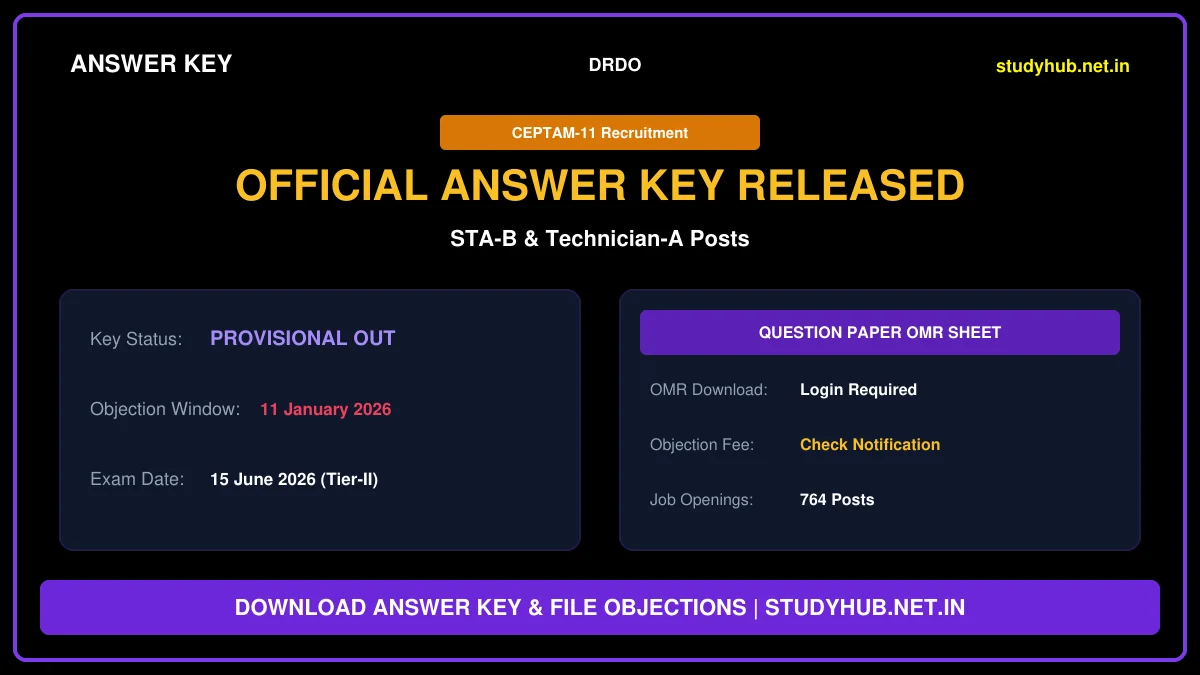 ANSWER KEY

DRDO

studyhub.net.in

CEPTAM-11 Recruitment

OFFICIAL ANSWER KEY RELEASED

STA-B & Technician-A Posts

Key Status: PROVISIONAL OUT

Objection Window: 11 January 2026

Exam Date: 15 June 2026 (Tier-II)

QUESTION PAPER OMR SHEET

OMR Download: Login Required

Objection Fee: Check Notification

Job Openings: 764 Posts

DOWNLOAD ANSWER KEY & FILE OBJECTIONS | STUDYHUB.NET.IN